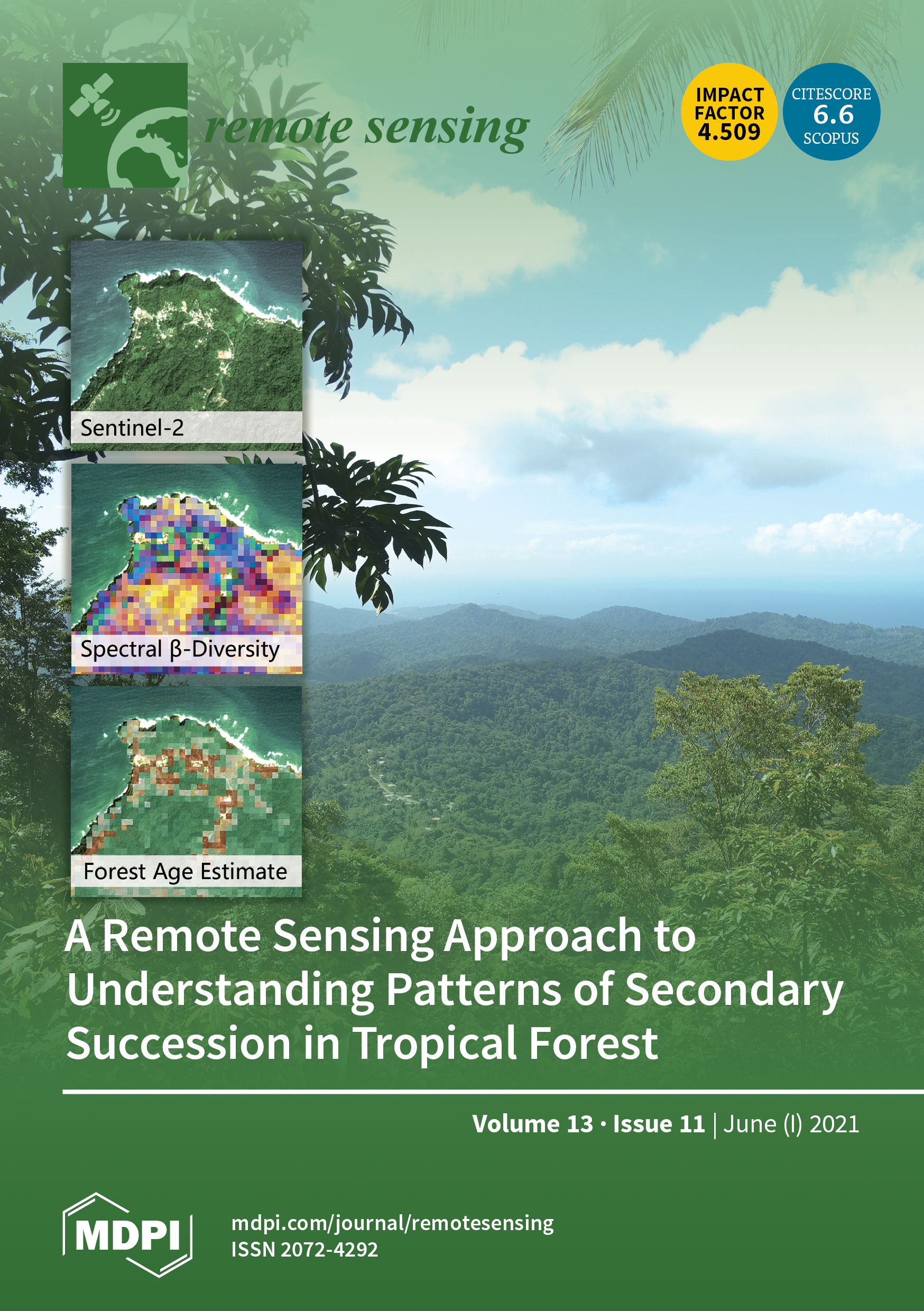 remote sensing

IMPACT FACTOR 4.509

CITESCORE 6.6 SCOPUS

Sentinel-2

Spectral β-Diversity

Forest Age Estimate

A Remote Sensing Approach to Understanding Patterns of Secondary Succession in Tropical Forest

Volume 13 · Issue 11 | June (I) 2021

MDPI

mdpi.com/journal/remotesensing
ISSN 2072-4292